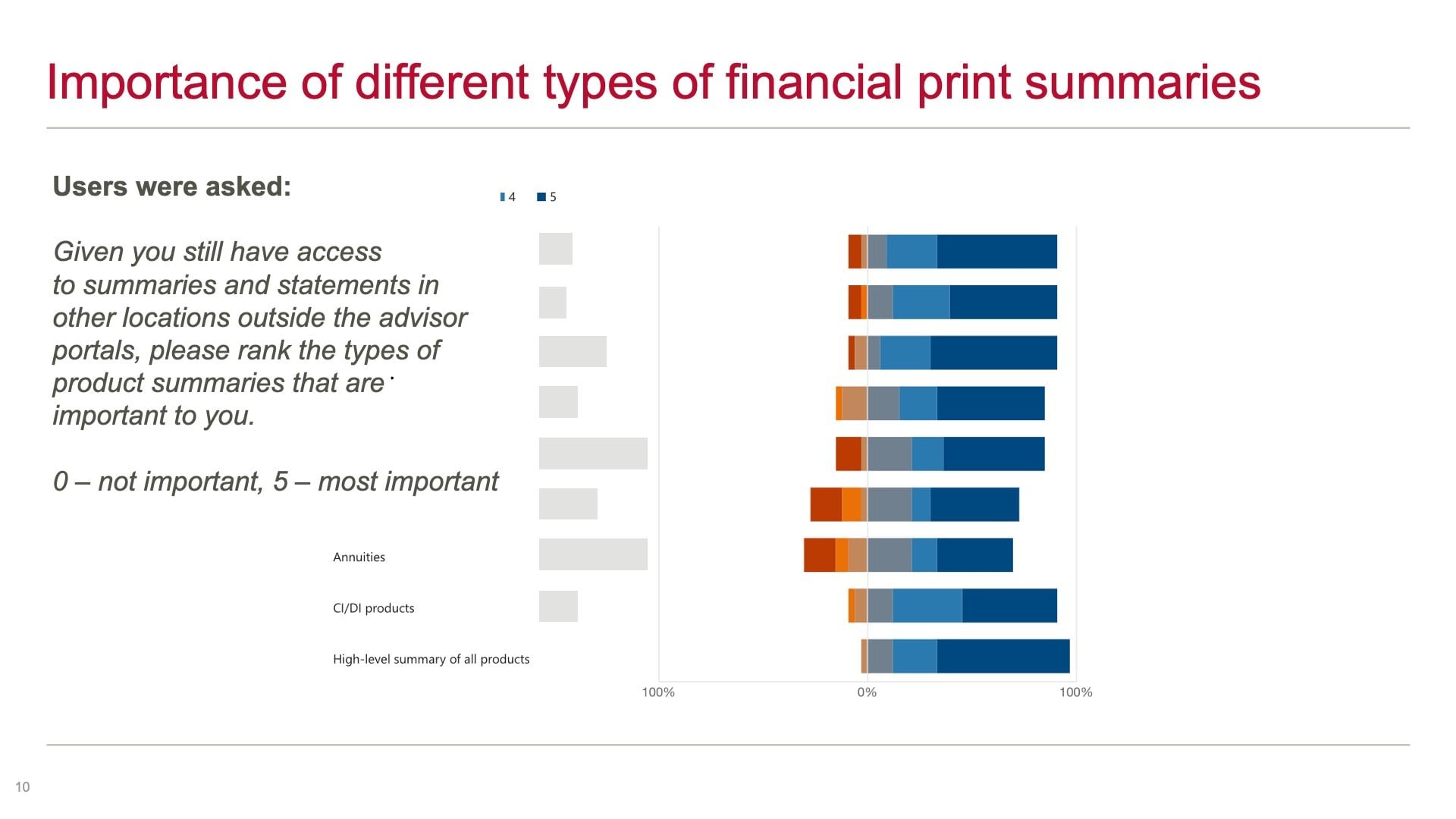 Importance of different types of financial print summaries

Users were asked:

Given you still have access to summaries and statements in other locations outside the advisor portals, please rank the types of product summaries that are important to you.

0 – not important, 5 – most important

4 5

Annuities

CI/DI products

High-level summary of all products

100%

0%

100%

10